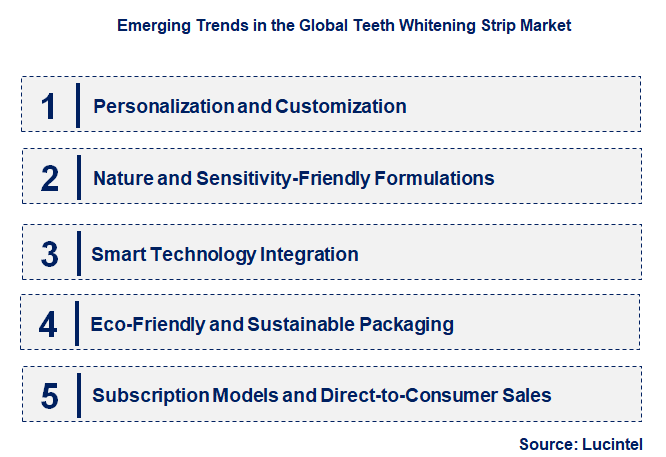 Emerging Trends in the Global Teeth Whitening Strip Market

1 Personalization and Customization

2 Nature and Sensitivity-Friendly Formulations

3 Smart Technology Integration

4 Eco-Friendly and Sustainable Packaging

5 Subscription Models and Direct-to-Consumer Sales

Source: Lucintel